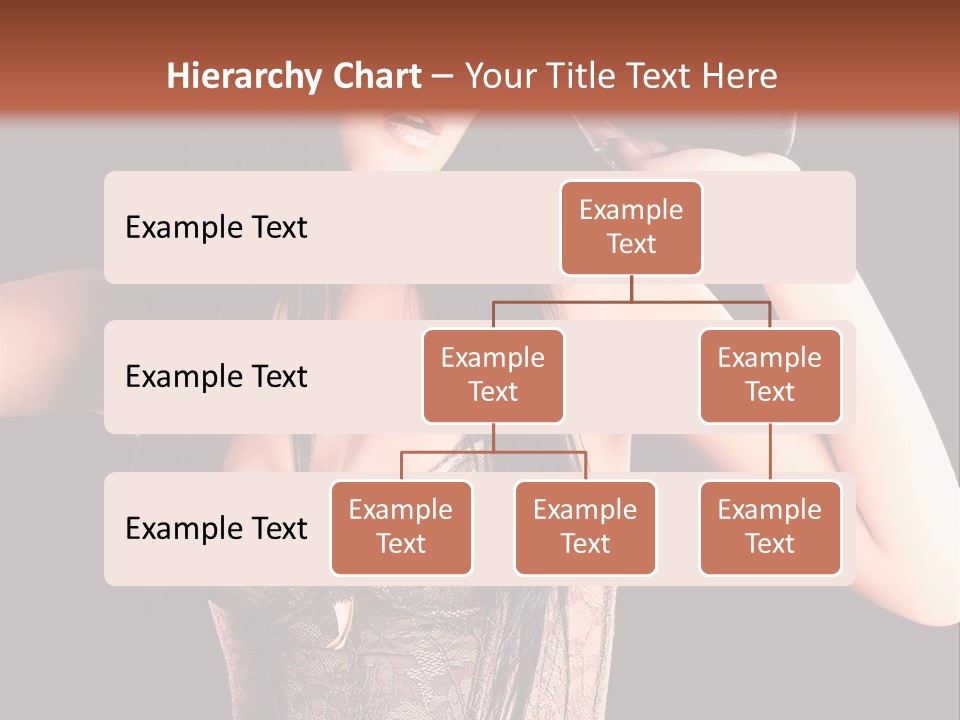 Hierarchy Chart – Your Title Text Here

Example Text

Example Text

Example Text

Example Text

Example Text

Example Text

Example Text

Example Text

Example Text